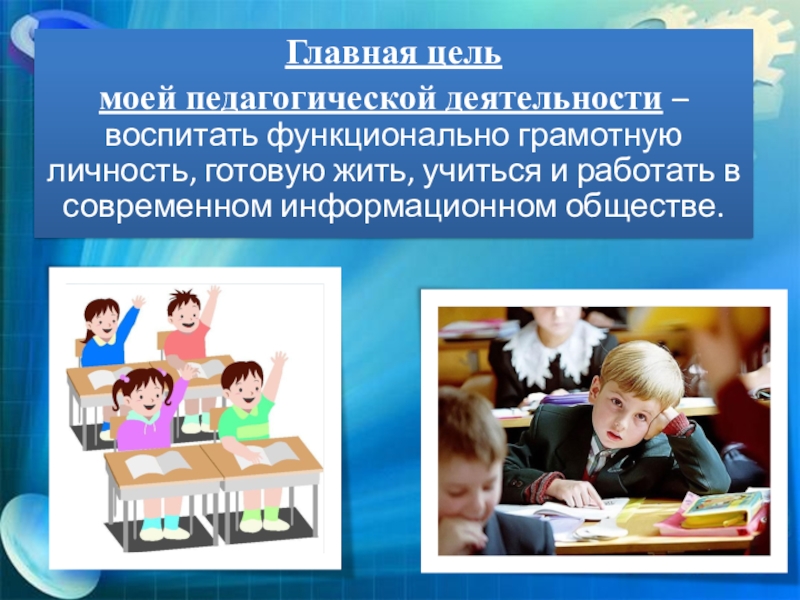 Главная цель

моей педагогической деятельности – воспитать функционально грамотную личность, готовую жить, учиться и работать в современном информационном обществе.